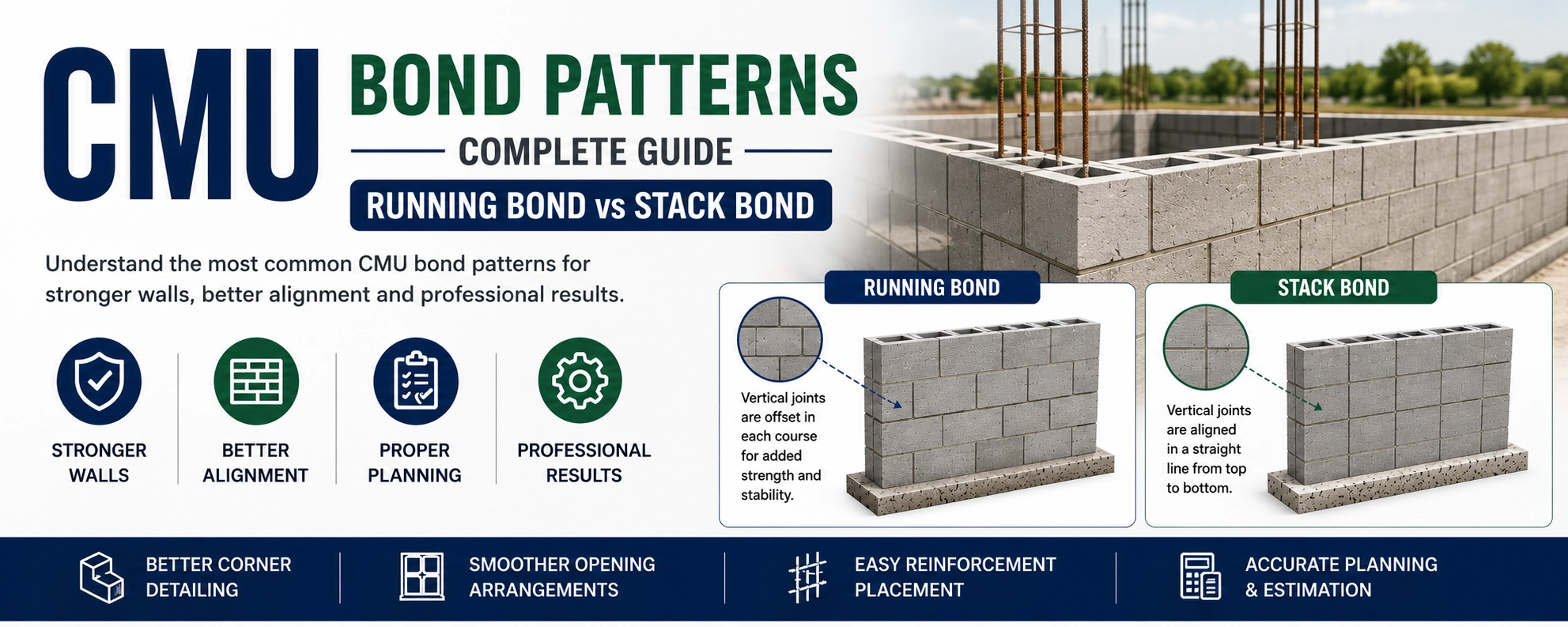 CMU

BOND PATTERNS

COMPLETE GUIDE

RUNNING BOND vs STACK BOND

Understand the most common CMU bond patterns for stronger walls, better alignment and professional results.

STRONGER WALLS

BETTER ALIGNMENT

PROPER PLANNING

PROFESSIONAL RESULTS

RUNNING BOND

Vertical joints are offset in each course for added strength and stability.

STACK BOND

Vertical joints are aligned in a straight line from top to bottom.

BETTER CORNER DETAILING

SMOOTHER OPENING ARRANGEMENTS

EASY REINFORCEMENT PLACEMENT

ACCURATE PLANNING & ESTIMATION